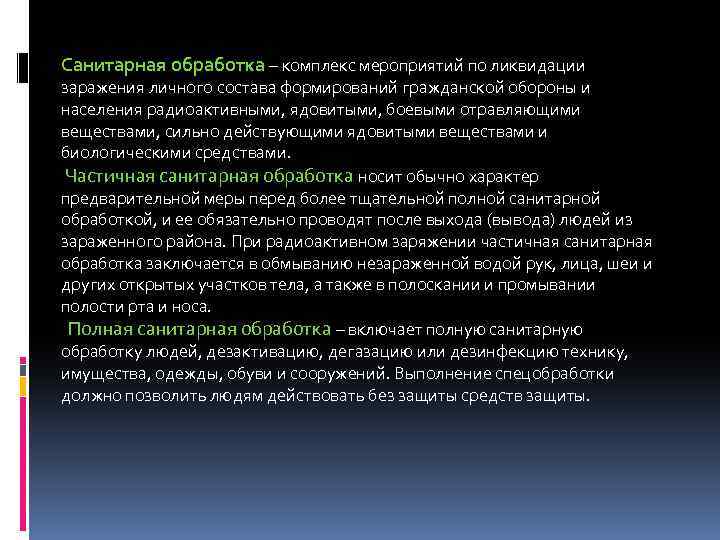 Санитарная обработка – комплекс мероприятий по ликвидации заражения личного состава формирований гражданской обороны и населения радиоактивными, ядовитыми, боевыми отравляющими веществами, сильно действующими ядовитыми веществами и биологическими средствами.

Частичная санитарная обработка носит обычно характер предварительной меры перед более тщательной полной санитарной обработкой, и ее обязательно проводят после выхода (вывода) людей из зараженного района. При радиоактивном заряжении частичная санитарная обработка заключается в обмыванию незараженной водой рук, лица, шеи и других открытых участков тела, а также в полоскании и промывании полости рта и носа.

Полная санитарная обработка – включает полную санитарную обработку людей, дезактивацию, дегазацию или дезинфекцию технику, имущества, одежды, обуви и сооружений. Выполнение спецобработки должно позволить людям действовать без защиты средств защиты.